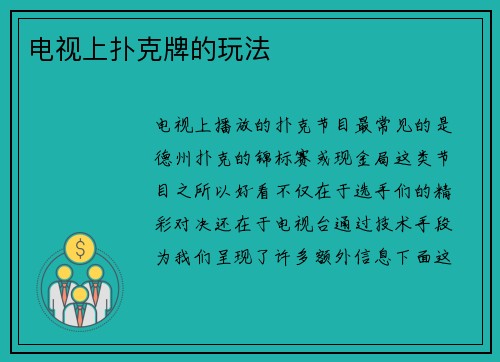 电视上扑克牌的玩法

电视上播放的扑克节目最常见的是德州扑克的锦标赛或现金局这类节目之所以好看不仅在于选手们的精彩对决还在于电视台通过技术手段为我们呈现了许多额外信息下面这

$